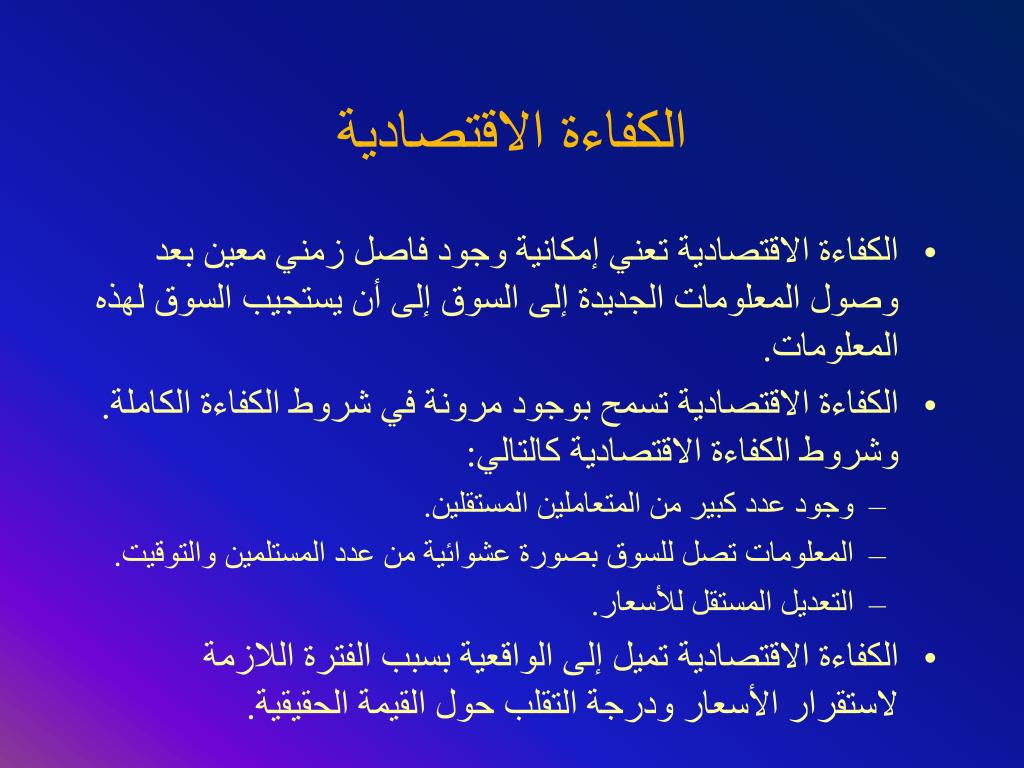 الكفاءة الاقتصادية

• الكفاءة الاقتصادية تعني إمكانية وجود فاصل زمني معين بعد وصول المعلومات الجديدة إلى السوق إلى أن يستجيب السوق لهذه المعلومات.

• الكفاءة الاقتصادية تسمح بوجود مرونة في شروط الكفاءة الكاملة. وشروط الكفاءة الاقتصادية كالتالي:

– وجود عدد كبير من المتعاملين المستقلين.

– المعلومات تصل للسوق بصورة عشوائية من عدد المستلمين والتوقيت.

– التعديل المستقل للأسعار.

• الكفاءة الاقتصادية تميل إلى الواقعية بسبب الفترة اللازمة لاستقرار الأسعار ودرجة التقلب حول القيمة الحقيقية.